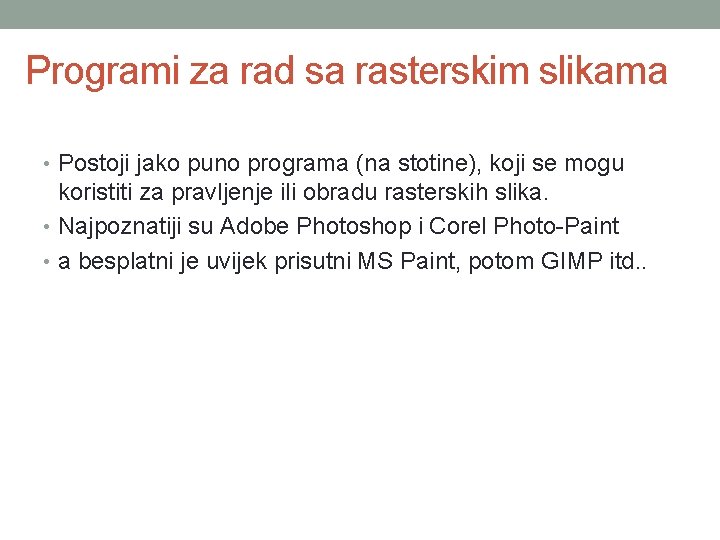 Programi za rad sa rasterskim slikama

• Postoji jako puno programa (na stotine), koji se mogu koristiti za pravljenje ili obradu rasterskih slika.
• Najpoznatiji su Adobe Photoshop i Corel Photo-Paint
• a besplatni je uvijek prisutni MS Paint, potom GIMP itd..